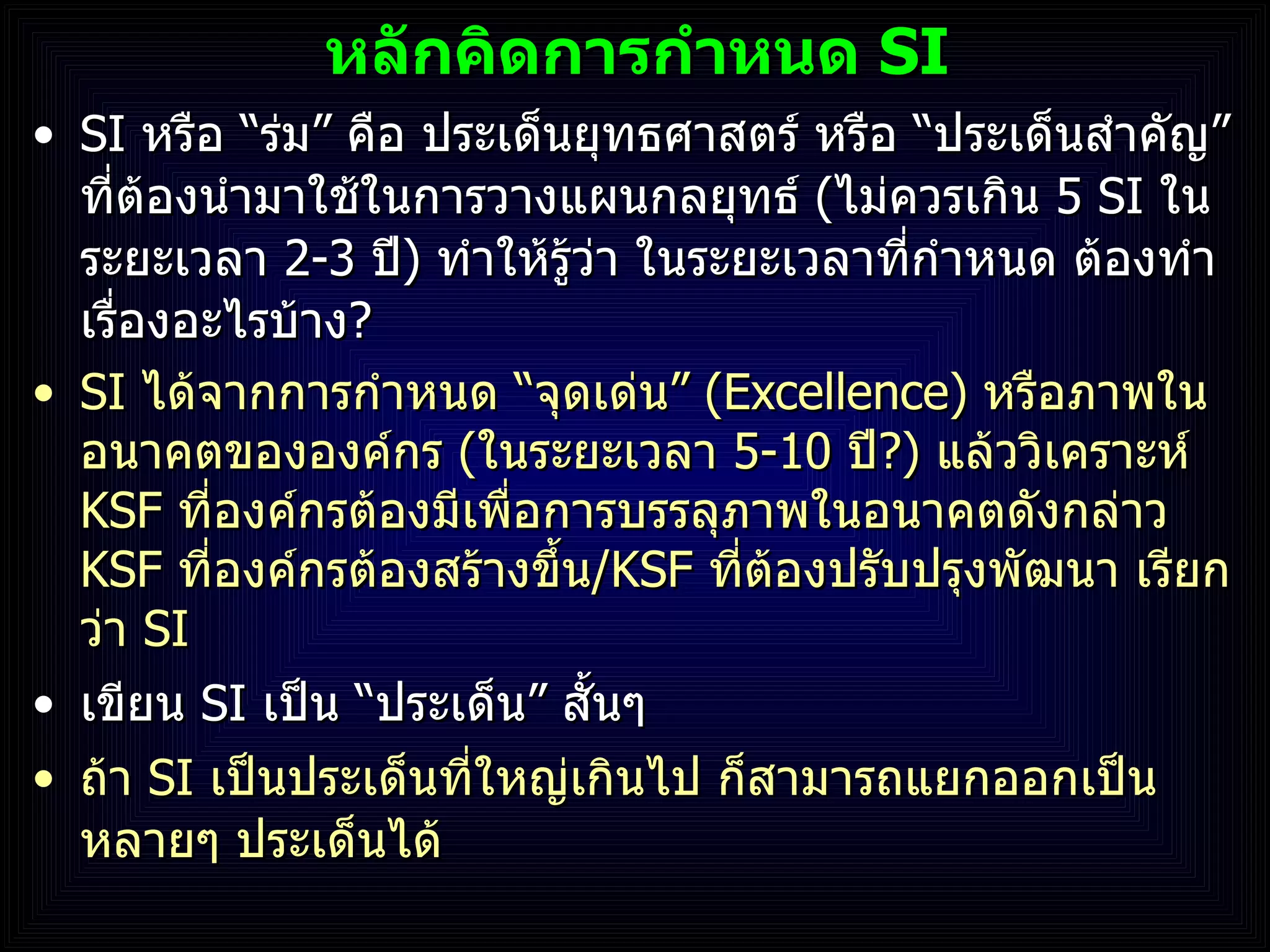 หลักคิดการกำหนด SI

• SI หรือ “ร่ม” คือ ประเด็นยุทธศาสตร์ หรือ “ประเด็นสำคัญ” ที่ต้องนำมาใช้ในการวางแผนกลยุทธ์ (ไม่ควรเกิน 5 SI ในระยะเวลา 2-3 ปี) ทำให้รู้ว่า ในระยะเวลาที่กำหนด ต้องทำเรื่องอะไรบ้าง?

• SI ได้จากการกำหนด “จุดเด่น” (Excellence) หรือภาพในอนาคตขององค์กร (ในระยะเวลา 5-10 ปี?) แล้ววิเคราะห์ KSF ที่องค์กรต้องมีเพื่อการบรรลุภาพในอนาคตดังกล่าว KSF ที่องค์กรต้องสร้างขึ้น/KSF ที่ต้องปรับปรุงพัฒนา เรียกว่า SI

• เขียน SI เป็น “ประเด็น” สั้นๆ

• ถ้า SI เป็นประเด็นที่ใหญ่เกินไป ก็สามารถแยกออกเป็นหลายๆ ประเด็นได้